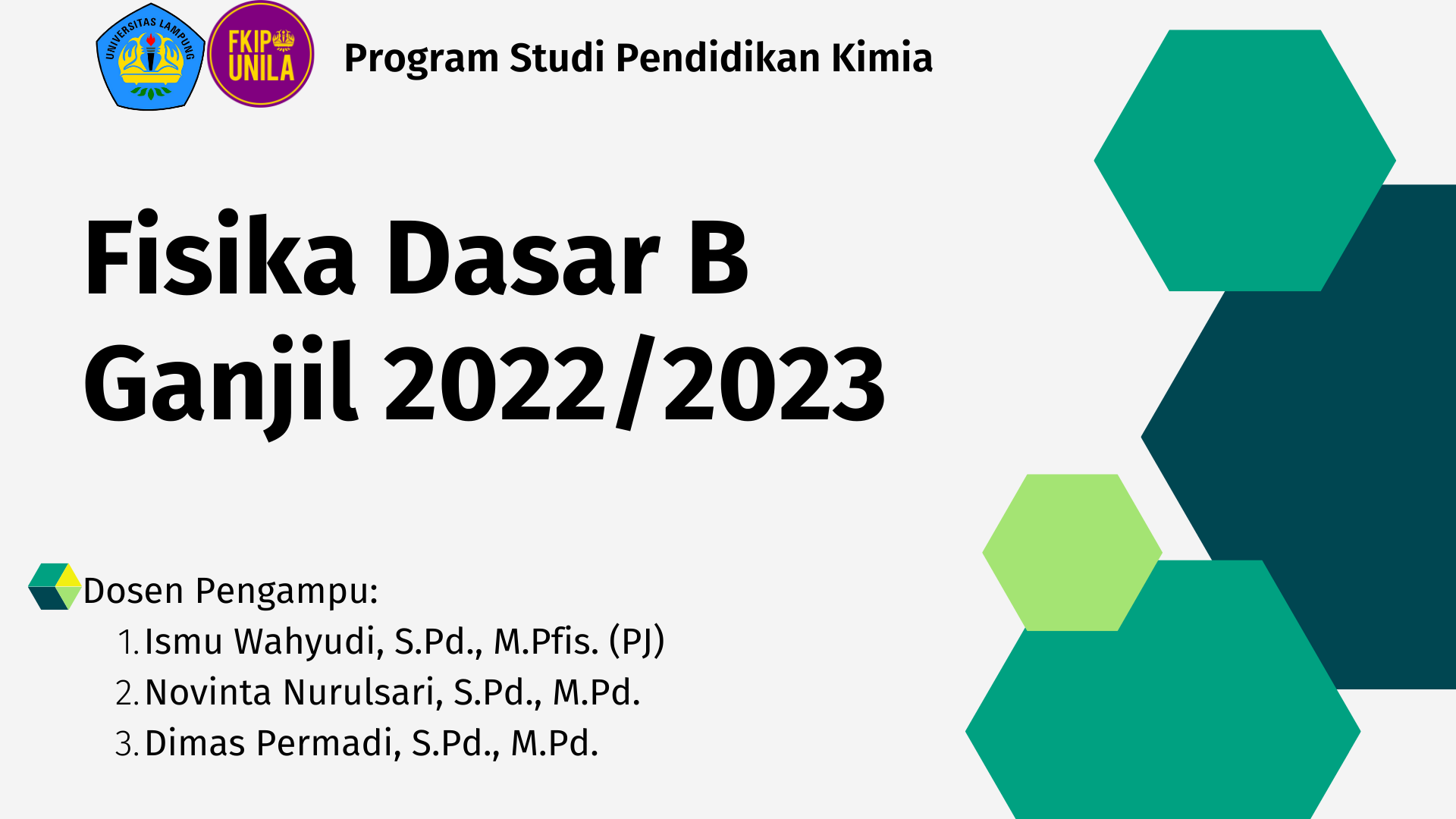 UNIVERSITAS LAMPUNG

FKIP UNILA

Program Studi Pendidikan Kimia

Fisika Dasar B
Ganjil 2022/2023

Dosen Pengampu:
1. Ismu Wahyudi, S.Pd., M.Pfis. (PJ)
2. Novinta Nurulsari, S.Pd., M.Pd.
3. Dimas Permadi, S.Pd., M.Pd.